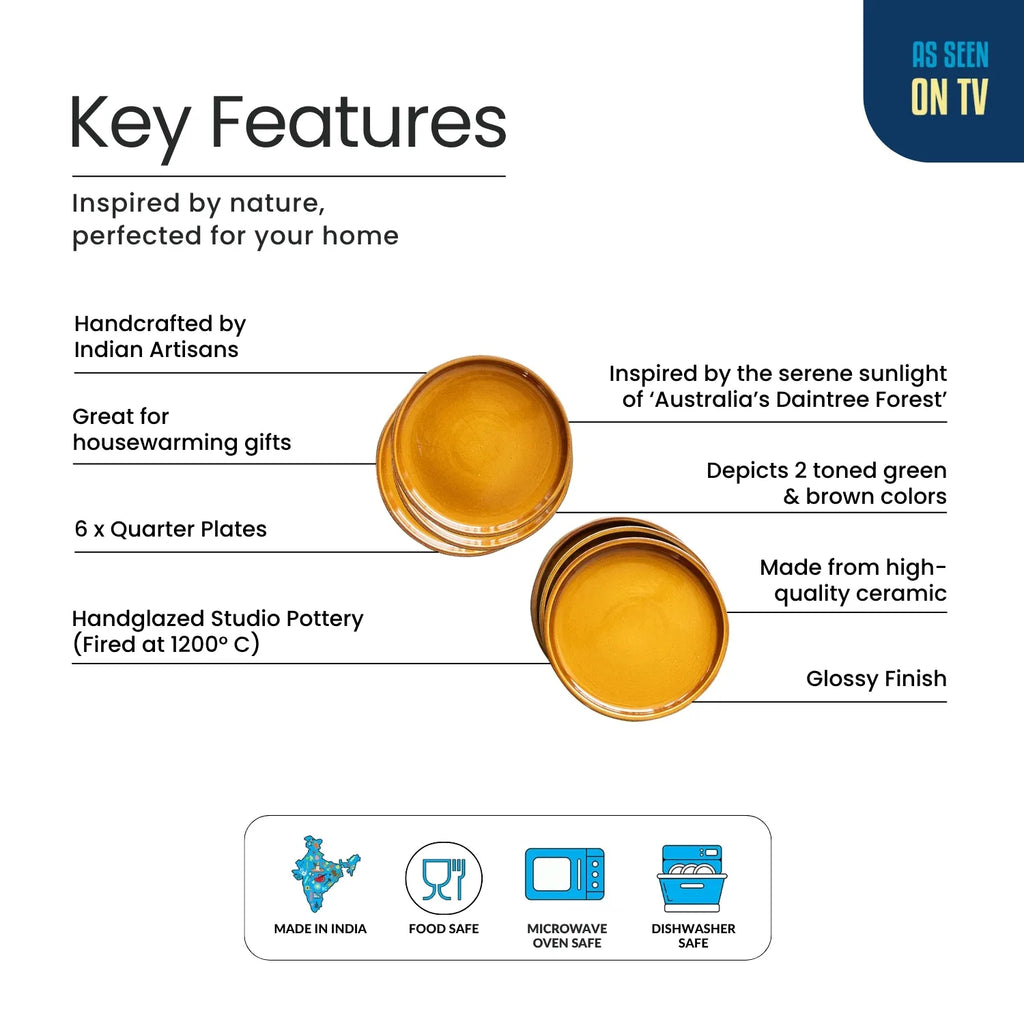 AS SEEN
ON TV

Key Features

Inspired by nature, perfected for your home

Handcrafted by Indian Artisans

Great for housewarming gifts

6 x Quarter Plates

Handglazed Studio Pottery (Fired at 1200° C)

Inspired by the serene sunlight of 'Australia's Daintree Forest'

Depicts 2 toned green & brown colors

Made from high-quality ceramic

Glossy Finish

MADE IN INDIA

FOOD SAFE

MICROWAVE OVEN SAFE

DISHWASHER SAFE